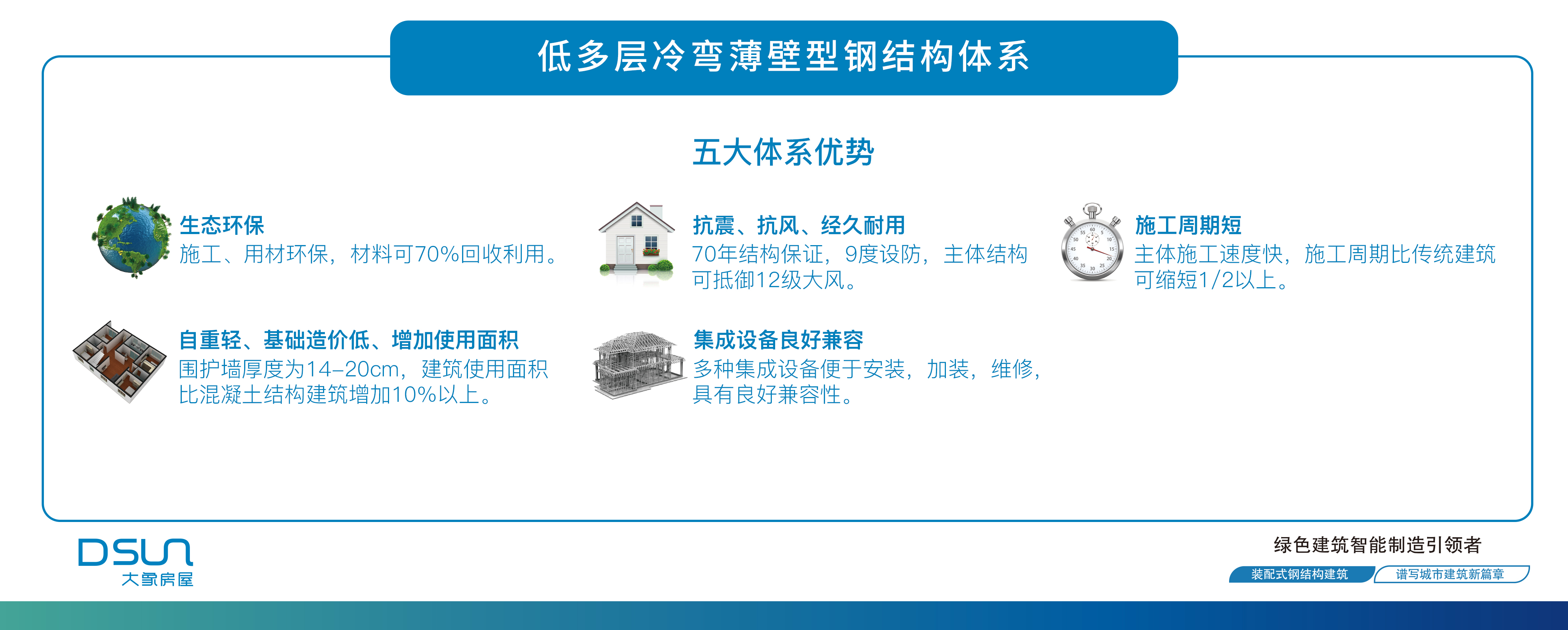 低多层冷弯薄壁型钢结构体系

五大体系优势

生态环保
施工、用材环保，材料可70%回收利用。

抗震、抗风、经久耐用
70年结构保证，9度设防，主体结构可抵御12级大风。

施工周期短
主体施工速度快，施工周期比传统建筑可缩短1/2以上。

自重轻、基础造价低、增加使用面积
围护墙厚度为14-20cm，建筑使用面积比混凝土结构建筑增加10%以上。

集成设备良好兼容
多种集成设备便于安装，加装，维修，具有良好兼容性。

DSUN
大象房屋

绿色建筑智能制造引领者
装配式钢结构建筑
谱写城市建筑新篇章